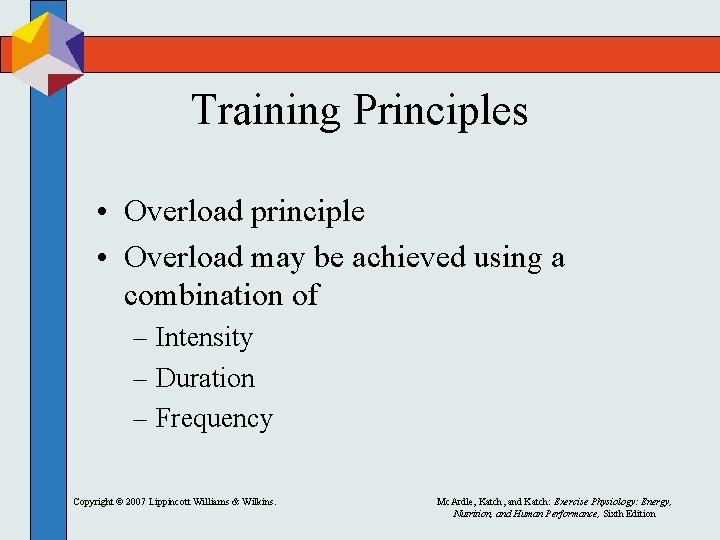 Training Principles

• Overload principle
• Overload may be achieved using a combination of
– Intensity
– Duration
– Frequency

Copyright © 2007 Lippincott Williams & Wilkins.

McArdle, Katch, and Katch: Exercise Physiology: Energy, Nutrition, and Human Performance, Sixth Edition